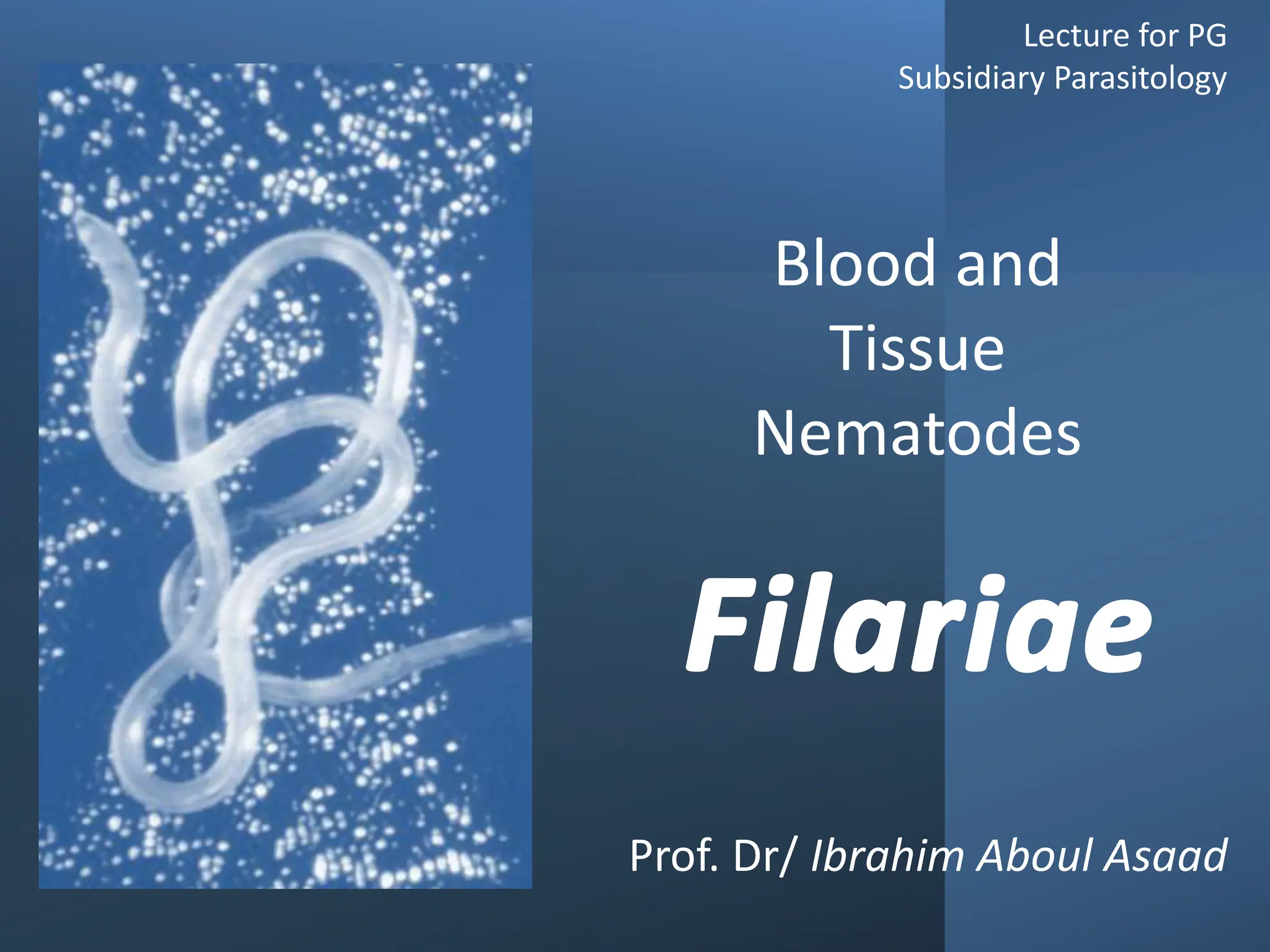 Lecture for PG
Subsidiary Parasitology

Blood and Tissue Nematodes

Filariae

Prof. Dr/ Ibrahim Aboul Asaad